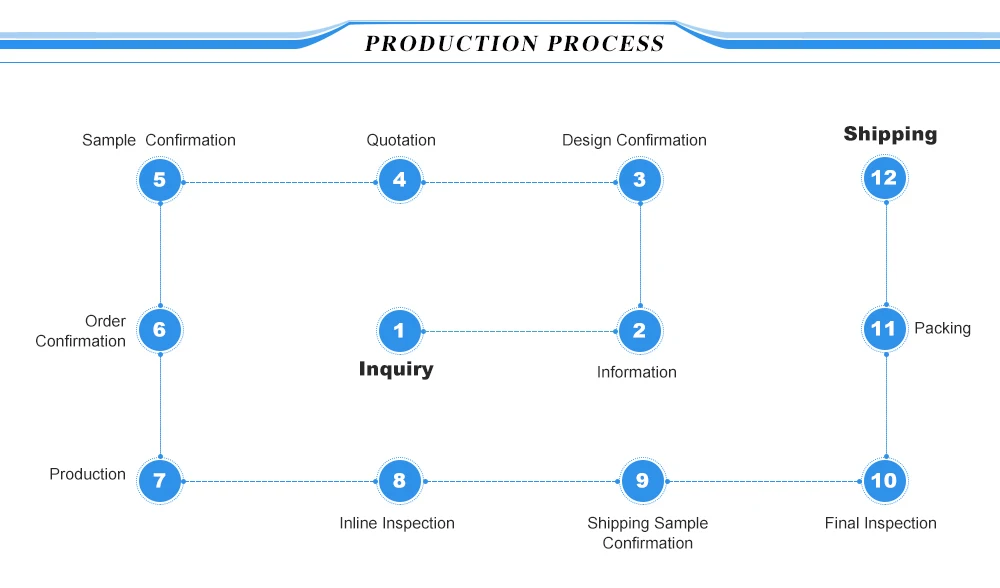 PRODUCTION PROCESS

Sample Confirmation
5

Quotation
4

Design Confirmation
3

Shipping
12

Order Confirmation
6

1
Inquiry

2
Information

11
Packing

Production
7

8
Inline Inspection

9
Shipping Sample Confirmation

10
Final Inspection